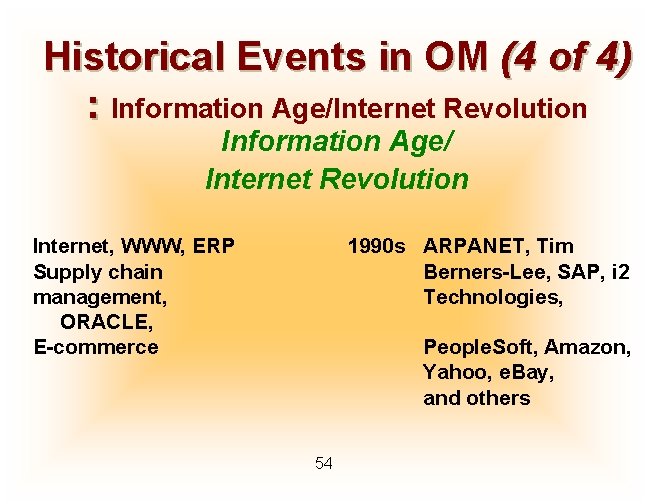 Historical Events in OM (4 of 4)

: Information Age/Internet Revolution

Information Age/
Internet Revolution

Internet, WWW, ERP
Supply chain management,
ORACLE,
E-commerce

1990s

ARPANET, Tim Berners-Lee, SAP, i2 Technologies,

PeopleSoft, Amazon, Yahoo, eBay, and others

54